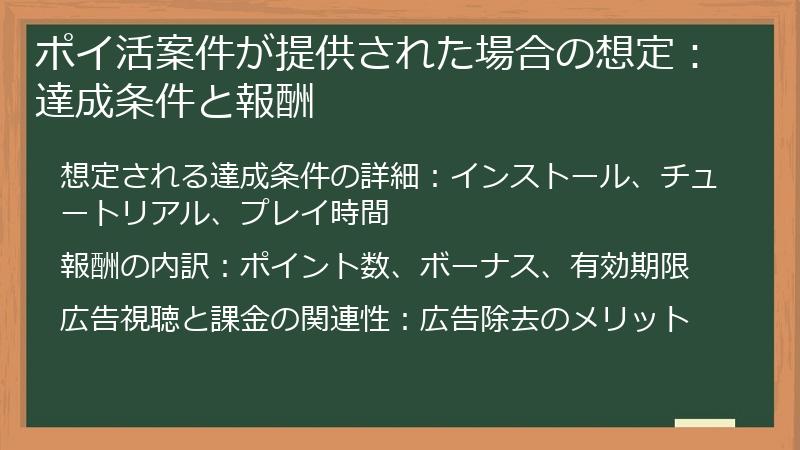 ポイ活案件が提供された場合の想定：達成条件と報酬

想定される達成条件の詳細：インストール、チュートリアル、プレイ時間

報酬の内訳：ポイント数、ボーナス、有効期限

広告視聴と課金の関連性：広告除去のメリット